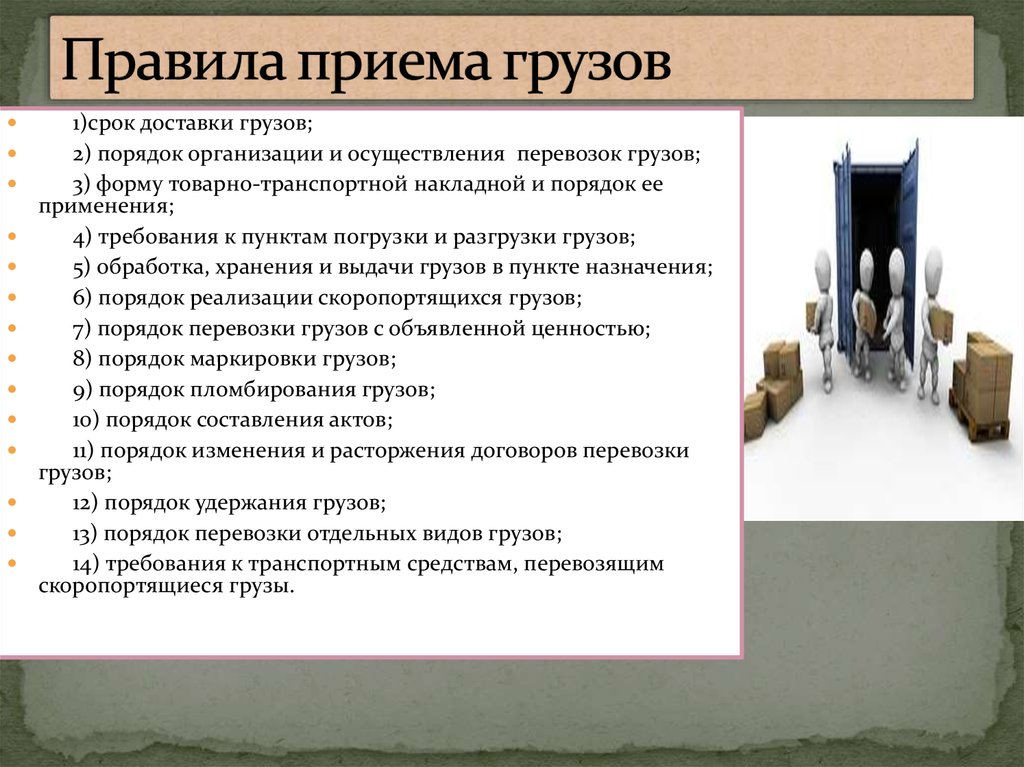 Правила приема грузов

1)срок доставки грузов;

2) порядок организации и осуществления перевозок грузов;

3) форму товарно-транспортной накладной и порядок ее применения;

4) требования к пунктам погрузки и разгрузки грузов;

5) обработка, хранения и выдачи грузов в пункте назначения;

6) порядок реализации скоропортящихся грузов;

7) порядок перевозки грузов с объявленной ценностью;

8) порядок маркировки грузов;

9) порядок пломбирования грузов;

10) порядок составления актов;

11) порядок изменения и расторжения договоров перевозки грузов;

12) порядок удержания грузов;

13) порядок перевозки отдельных видов грузов;

14) требования к транспортным средствам, перевозящим скоропортящиеся грузы.